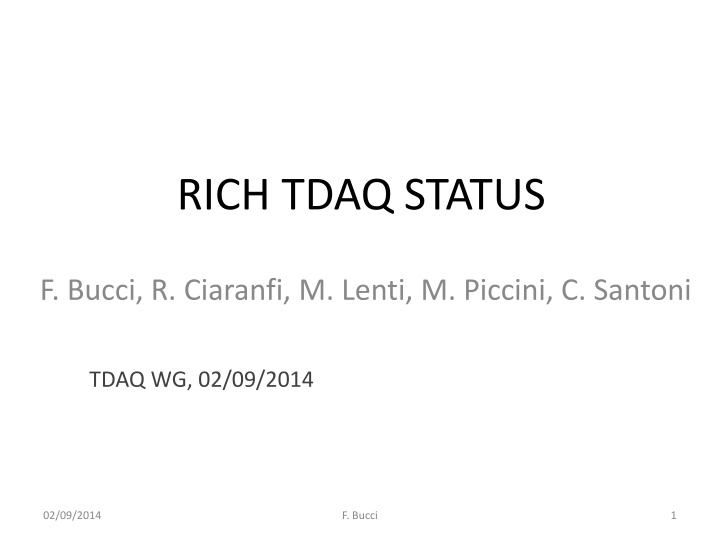 RICH TDAQ STATUS

F. Bucci, R. Ciaranfi, M. Lenti, M. Piccini, C. Santoni

TDAQ WG, 02/09/2014

02/09/2014

F. Bucci

1